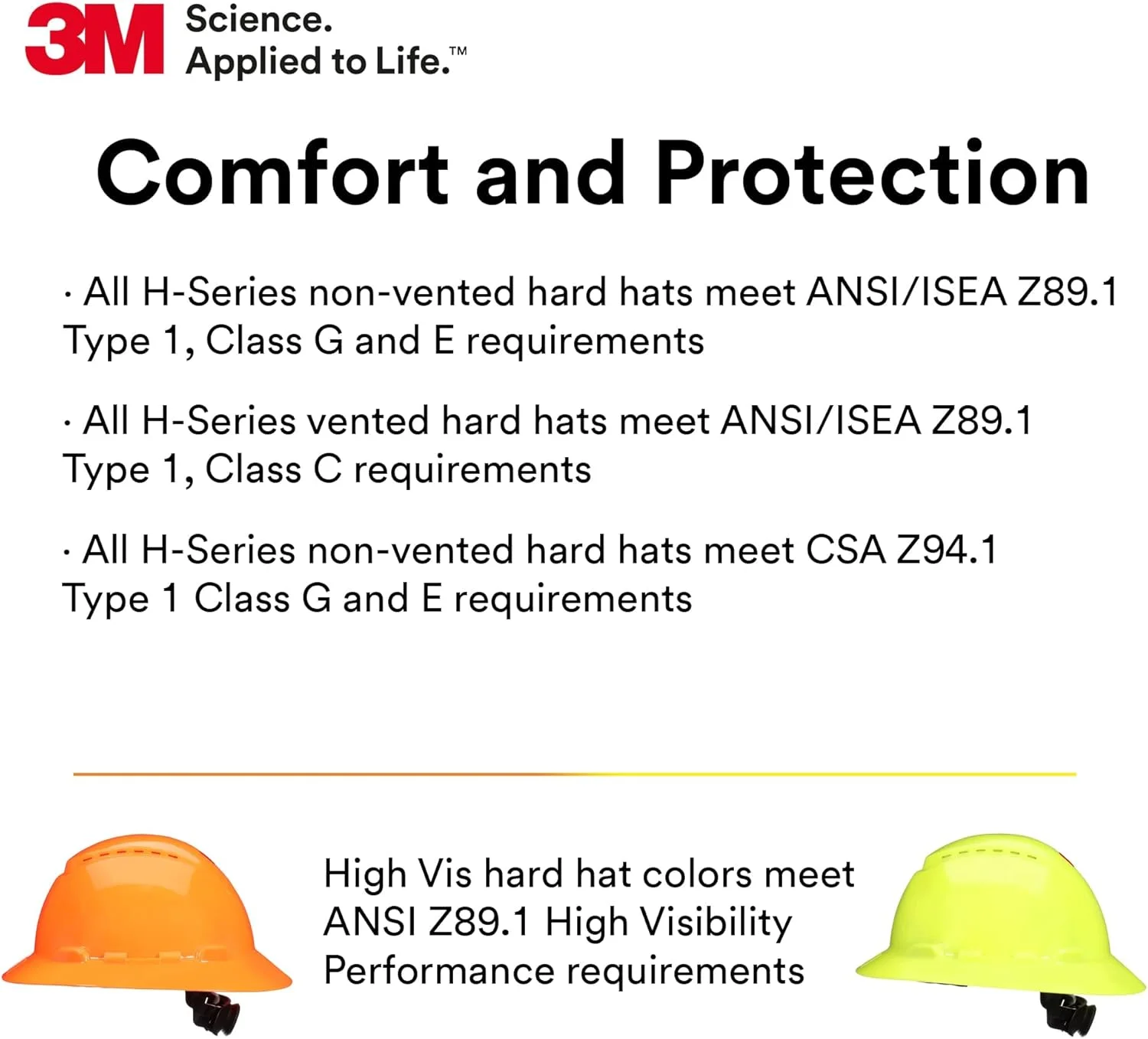 3M Science. Applied to Life.™

Comfort and Protection

· All H-Series non-vented hard hats meet ANSI/ISEA Z89.1 Type 1, Class G and E requirements

· All H-Series vented hard hats meet ANSI/ISEA Z89.1 Type 1, Class C requirements

· All H-Series non-vented hard hats meet CSA Z94.1 Type 1 Class G and E requirements

High Vis hard hat colors meet ANSI Z89.1 High Visibility Performance requirements